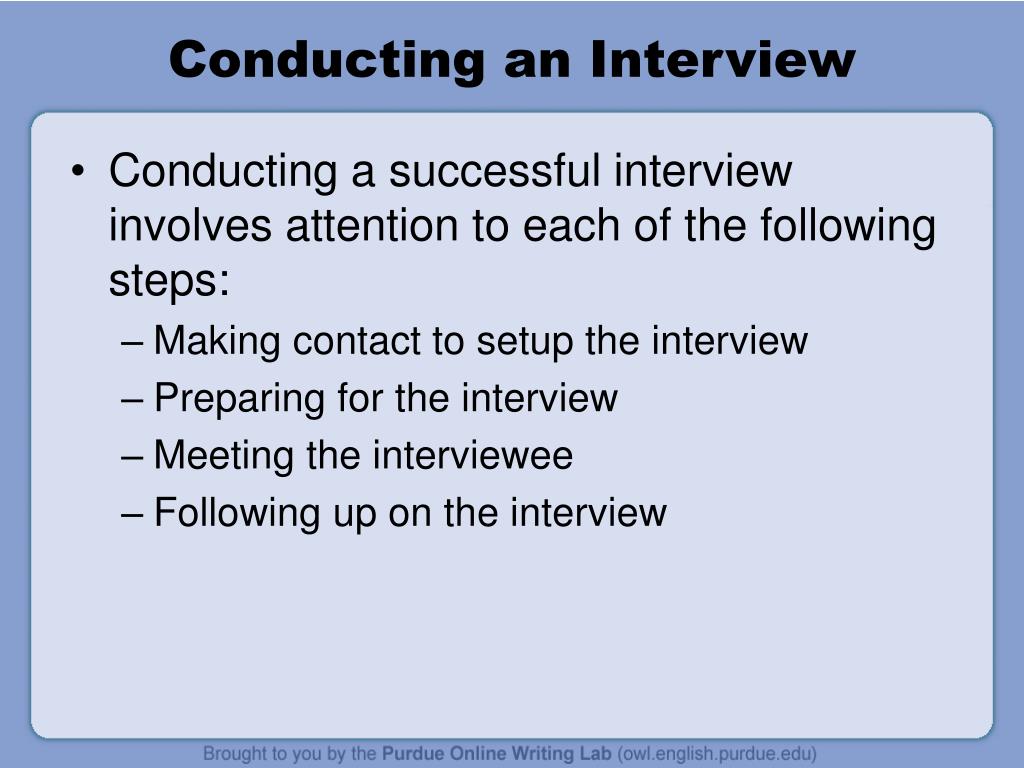 Conducting an Interview

• Conducting a successful interview involves attention to each of the following steps:
– Making contact to setup the interview
– Preparing for the interview
– Meeting the interviewee
– Following up on the interview

Brought to you by the Purdue Online Writing Lab (owl.english.purdue.edu)